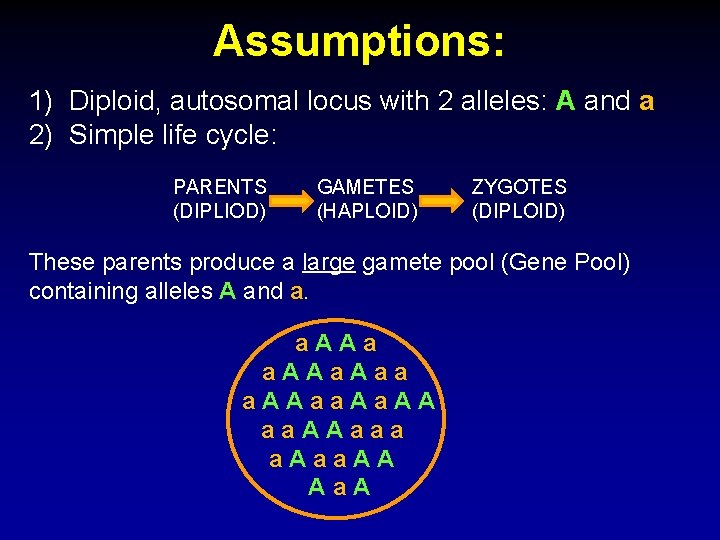 Assumptions:

1) Diploid, autosomal locus with 2 alleles: A and a
2) Simple life cycle:

PARENTS (DIPLIOD) GAMETES (HAPLOID) ZYGOTES (DIPLOID)

These parents produce a large gamete pool (Gene Pool) containing alleles A and a.

a A A a
a A A a A a a
a A A a a A a A A
a a A A a a a
a A a a A A
A a A